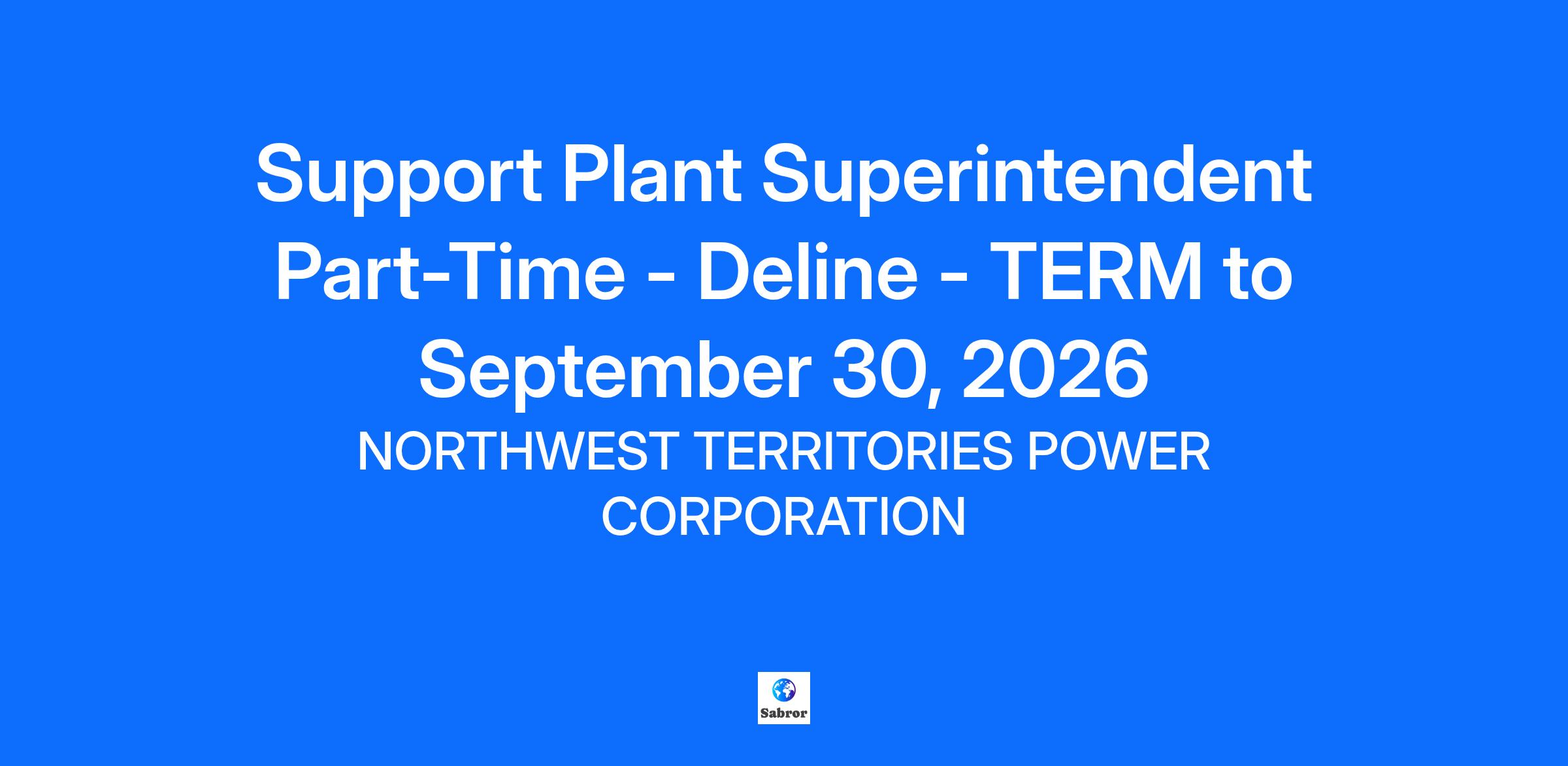 Support Plant Superintendent Part-Time - Deline - TERM to September 30, 2026

NORTHWEST TERRITORIES POWER CORPORATION

Sabror